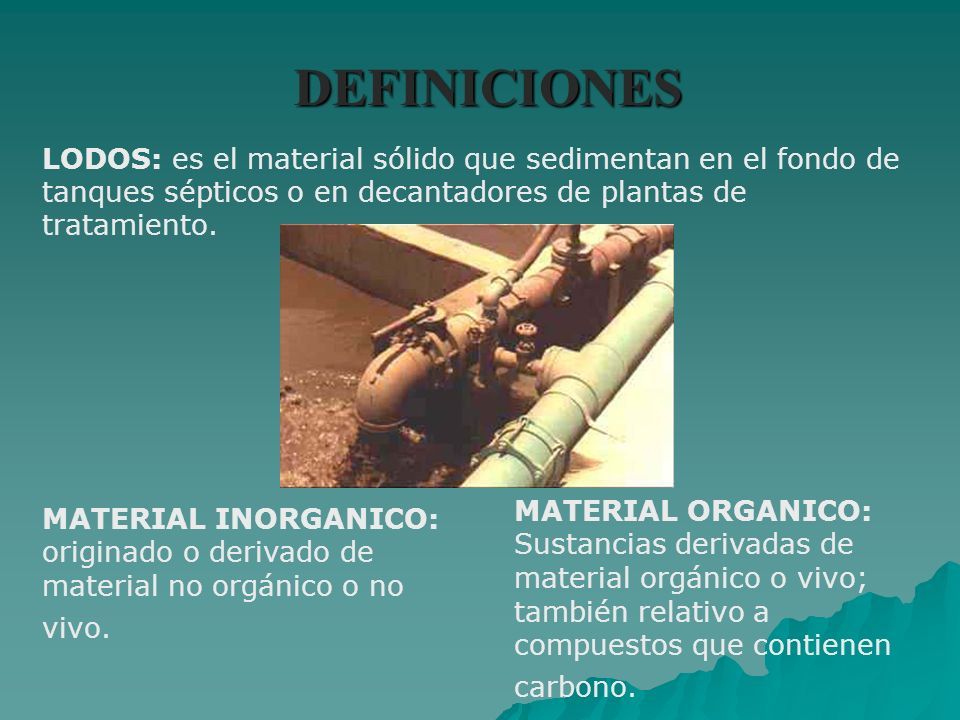 DEFINICIONES

LODOS: es el material sólido que sedimentan en el fondo de tanques sépticos o en decantadores de plantas de tratamiento.

MATERIAL INORGANICO: originado o derivado de material no orgánico o no vivo.

MATERIAL ORGANICO: Sustancias derivadas de material orgánico o vivo; también relativo a compuestos que contienen carbono.